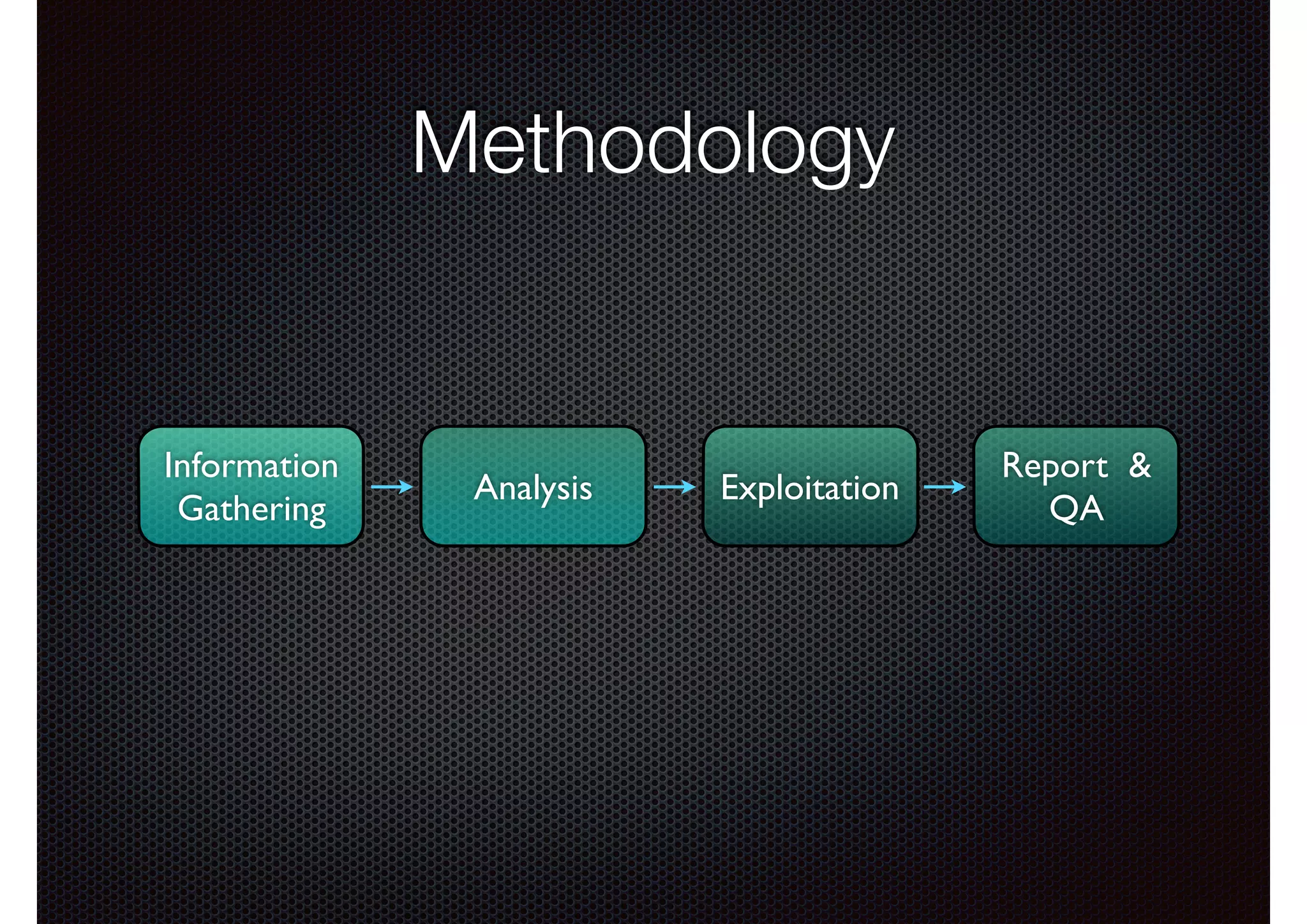 Methodology

Information Gathering

Analysis

Exploitation

Report & QA